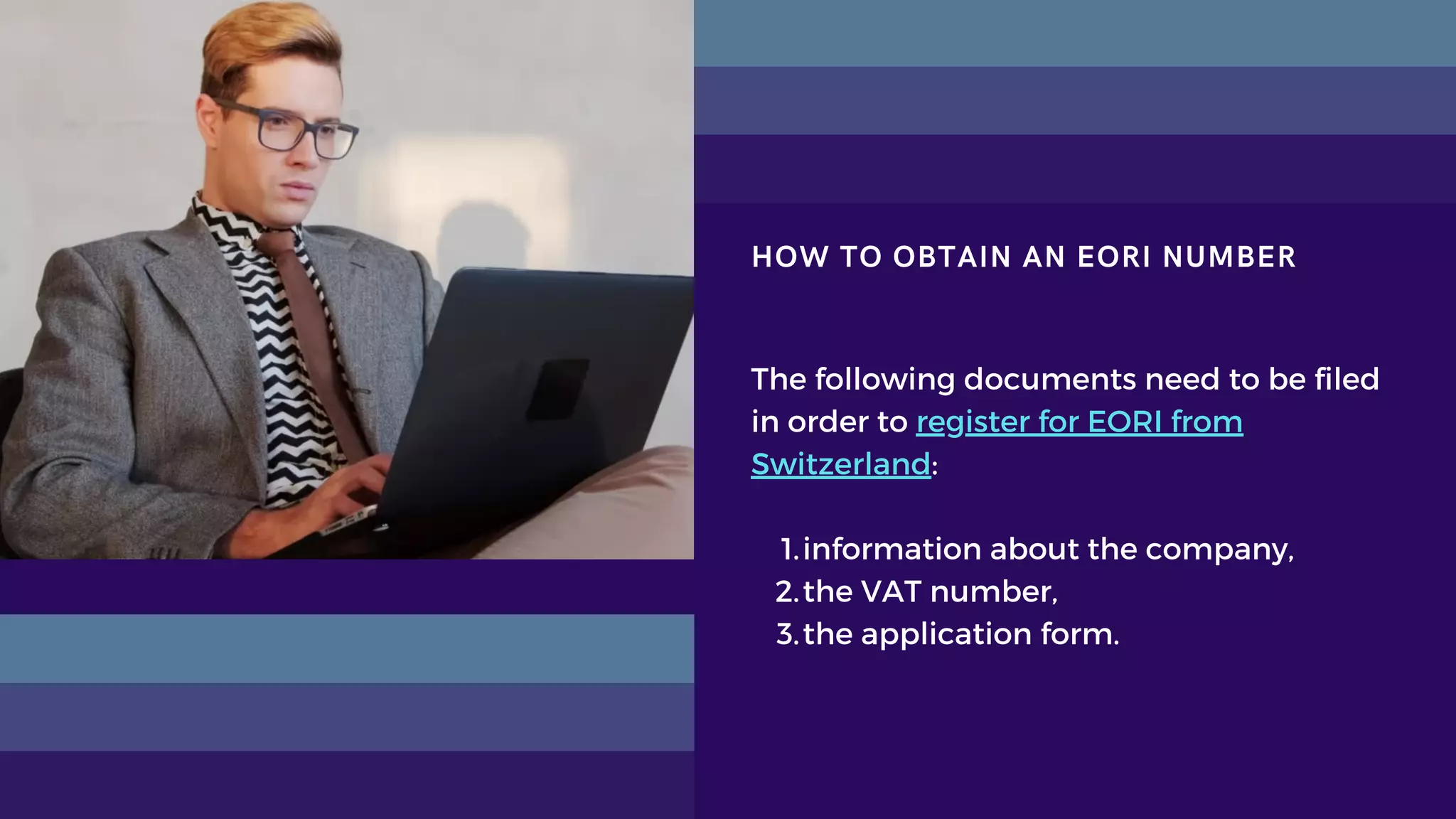 HOW TO OBTAIN AN EORI NUMBER

The following documents need to be filed in order to register for EORI from Switzerland:

1. information about the company,
2. the VAT number,
3. the application form.